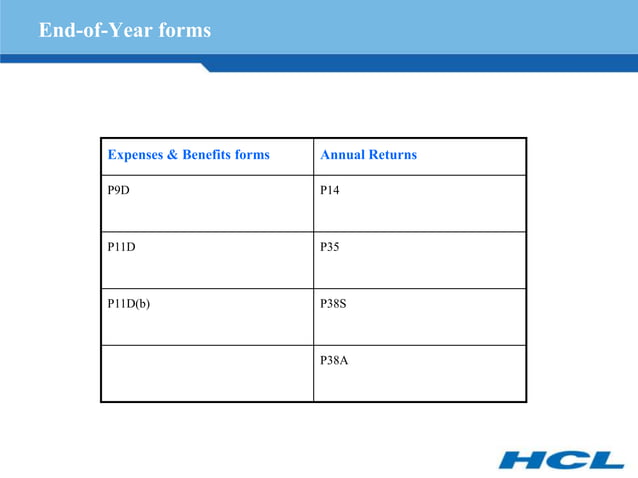 End-of-Year forms

| Expenses & Benefits forms | Annual Returns |
|---|---|
| P9D | P14 |
| P11D | P35 |
| P11D(b) | P38S |
| | P38A |

HCL